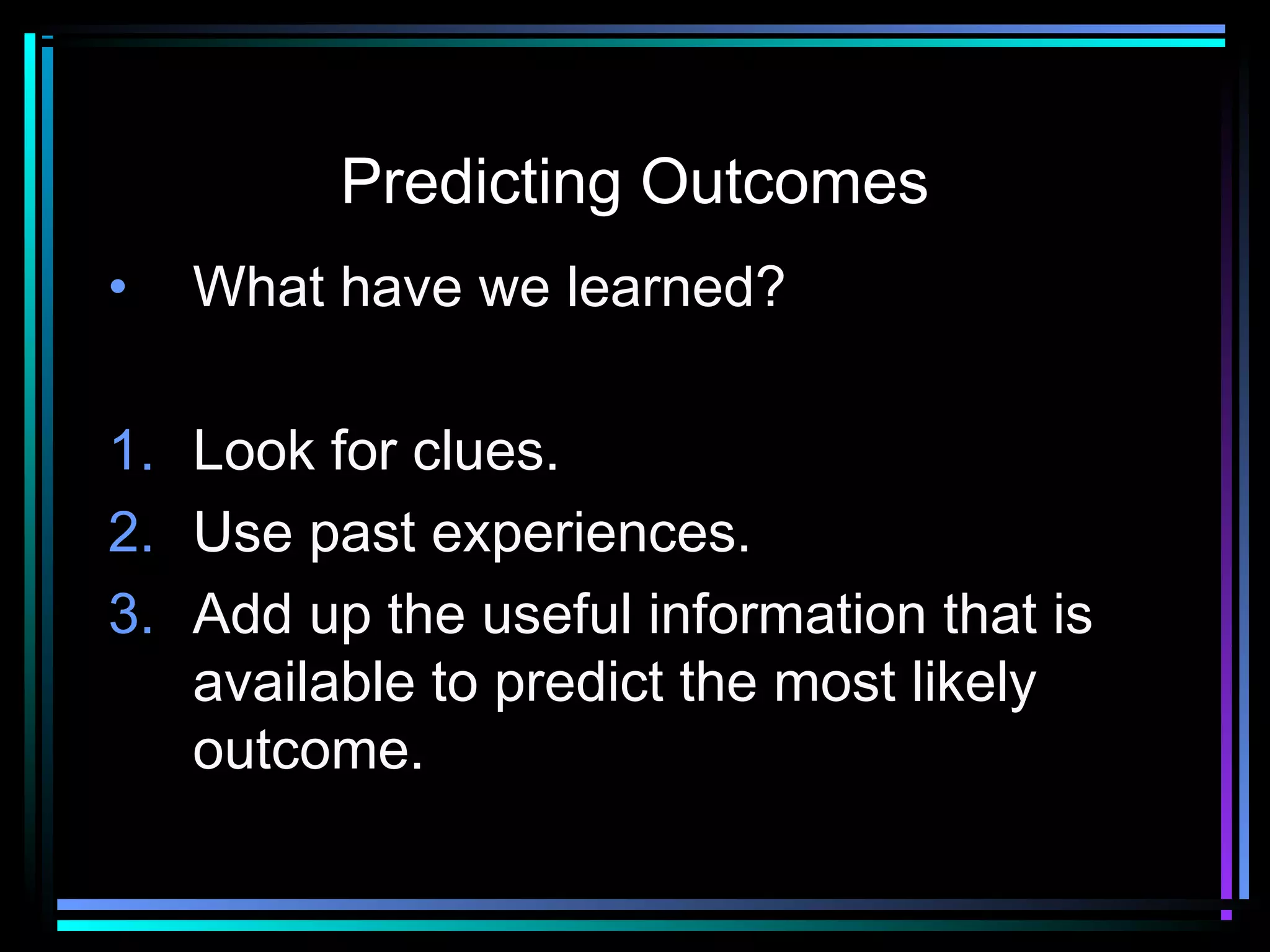 Predicting Outcomes

• What have we learned?

1. Look for clues.
2. Use past experiences.
3. Add up the useful information that is available to predict the most likely outcome.